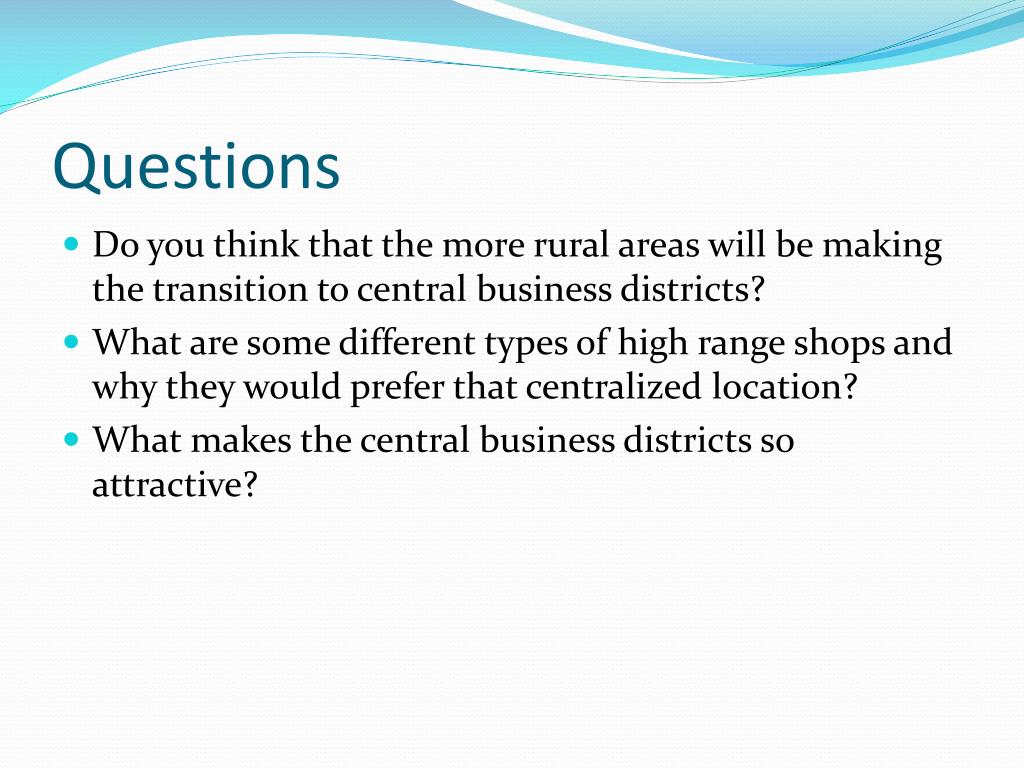 Questions

- Do you think that the more rural areas will be making the transition to central business districts?
- What are some different types of high range shops and why they would prefer that centralized location?
- What makes the central business districts so attractive?